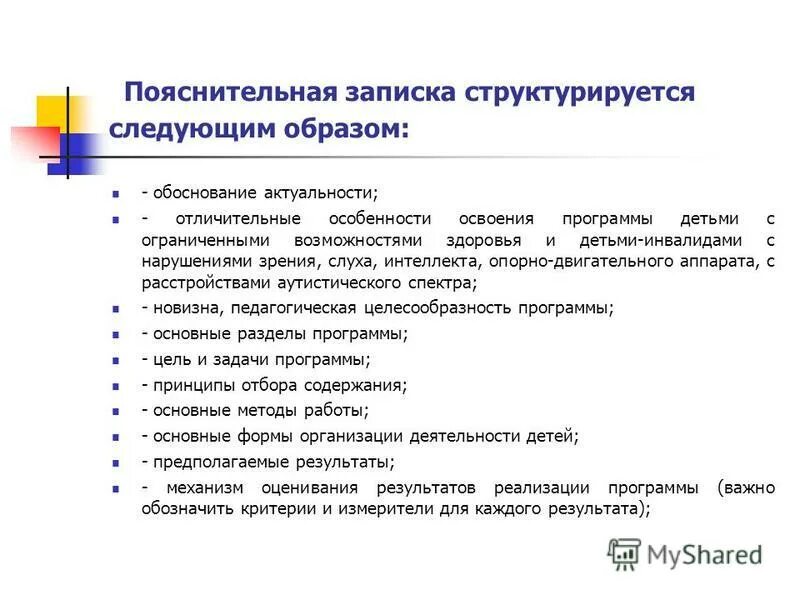 Пояснительная записка структурируется следующим образом:

- обоснование актуальности;
- отличительные особенности освоения программы детьми с ограниченными возможностями здоровья и детьми-инвалидами с нарушениями зрения, слуха, интеллекта, опорно-двигательного аппарата, с расстройствами аутистического спектра;
- новизна, педагогическая целесообразность программы;
- основные разделы программы;
- цель и задачи программы;
- принципы отбора содержания;
- основные методы работы;
- основные формы организации деятельности детей;
- предполагаемые результаты;
- механизм оценивания результатов реализации программы (важно обозначить критерии и измерители для каждого результата);

MyShared